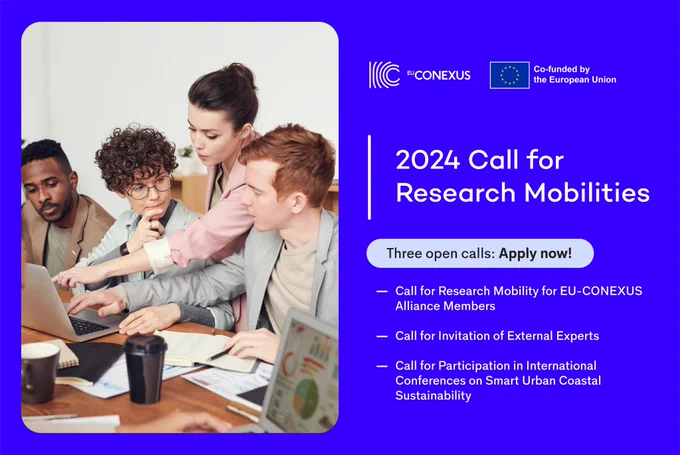 EU CONEXUS

Co-funded by the European Union

2024 Call for Research Mobilities

Three open calls: Apply now!

— Call for Research Mobility for EU-CONEXUS Alliance Members

— Call for Invitation of External Experts

— Call for Participation in International Conferences on Smart Urban Coastal Sustainability